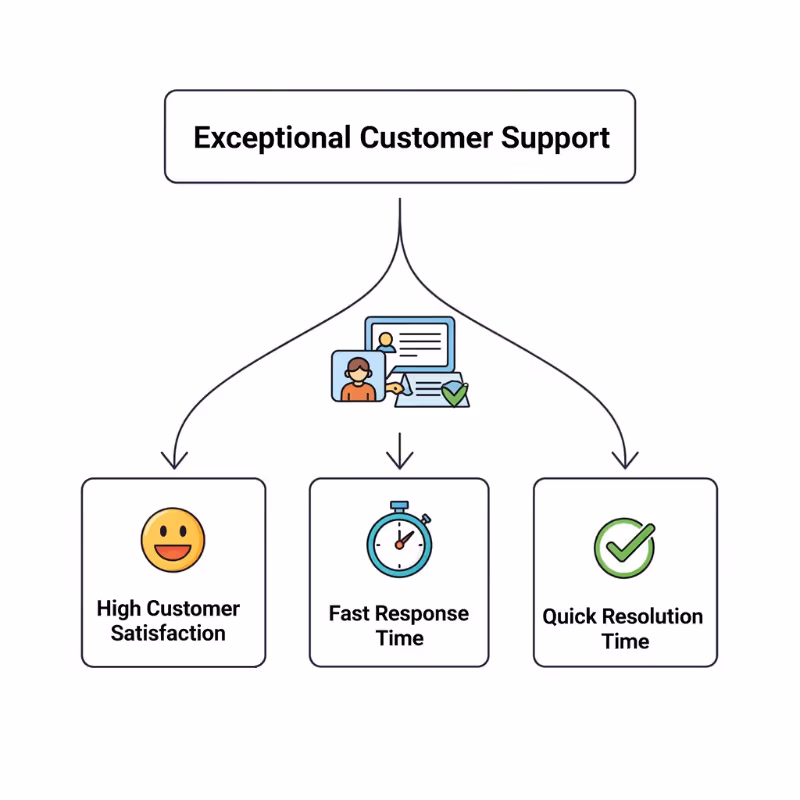 Exceptional Customer Support

High Customer Satisfaction

Fast Response Time

Quick Resolution Time